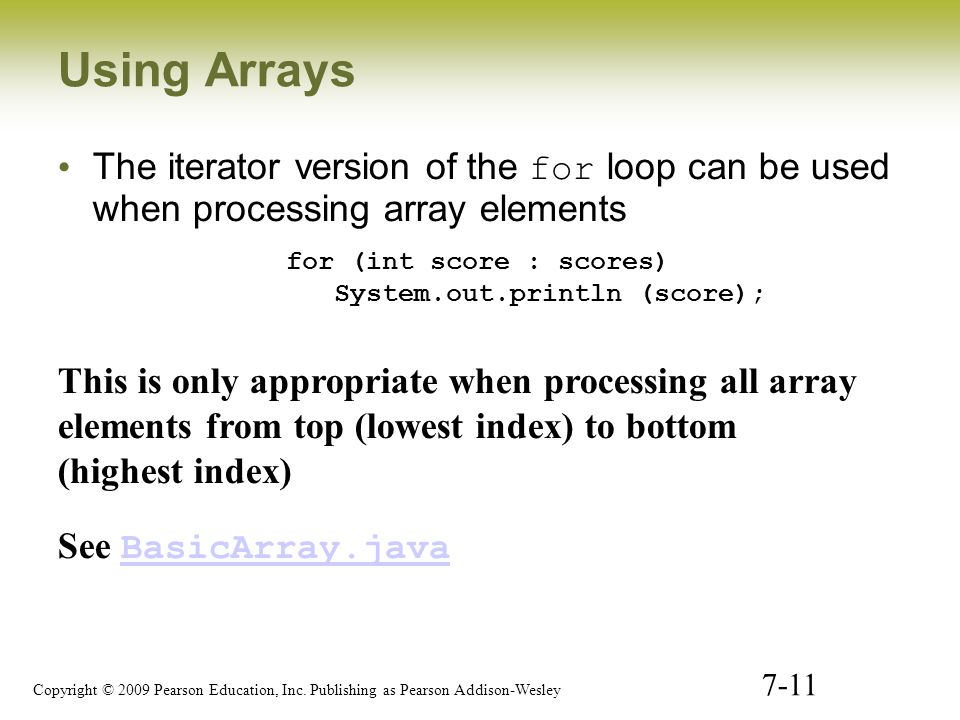 Using Arrays

• The iterator version of the for loop can be used when processing array elements

for (int score : scores)
   System.out.println (score);

This is only appropriate when processing all array elements from top (lowest index) to bottom (highest index)

See BasicArray.java

Copyright © 2009 Pearson Education, Inc. Publishing as Pearson Addison-Wesley

7-11